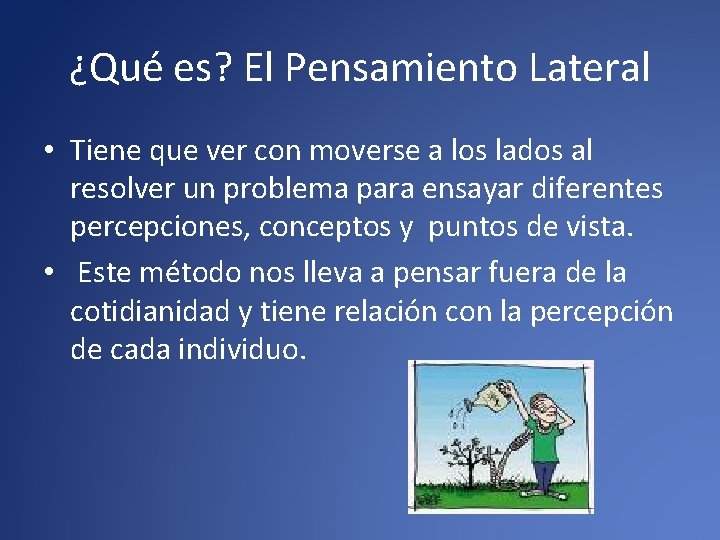 ¿Qué es? El Pensamiento Lateral

• Tiene que ver con moverse a los lados al resolver un problema para ensayar diferentes percepciones, conceptos y puntos de vista.

• Este método nos lleva a pensar fuera de la cotidianidad y tiene relación con la percepción de cada individuo.